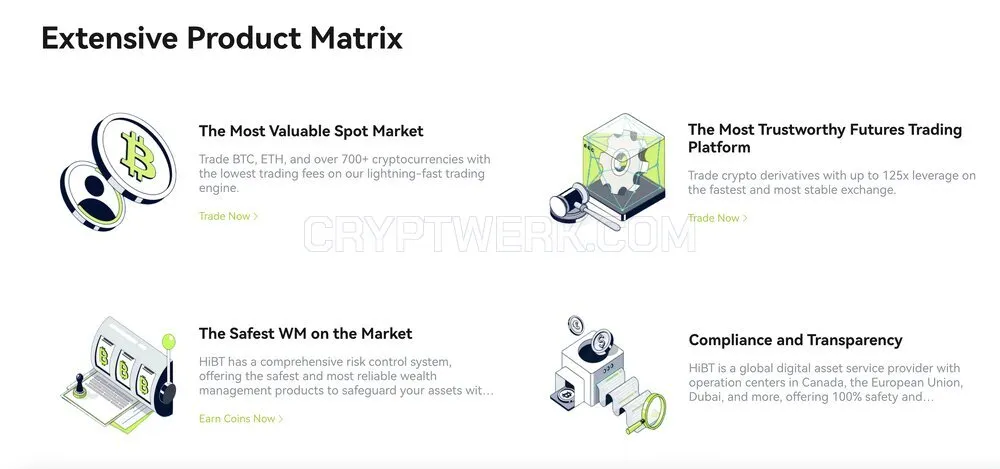 Extensive Product Matrix

The Most Valuable Spot Market

Trade BTC, ETH, and over 700+ cryptocurrencies with the lowest trading fees on our lightning-fast trading engine.

Trade Now >

The Most Trustworthy Futures Trading Platform

Trade crypto derivatives with up to 125x leverage on the fastest and most stable exchange.

Trade Now >

CRYPTWERK.COM

The Safest WM on the Market

HiBT has a comprehensive risk control system, offering the safest and most reliable wealth management products to safeguard your assets wit...

Earn Coins Now >

Compliance and Transparency

HiBT is a global digital asset service provider with operation centers in Canada, the European Union, Dubai, and more, offering 100% safety and...